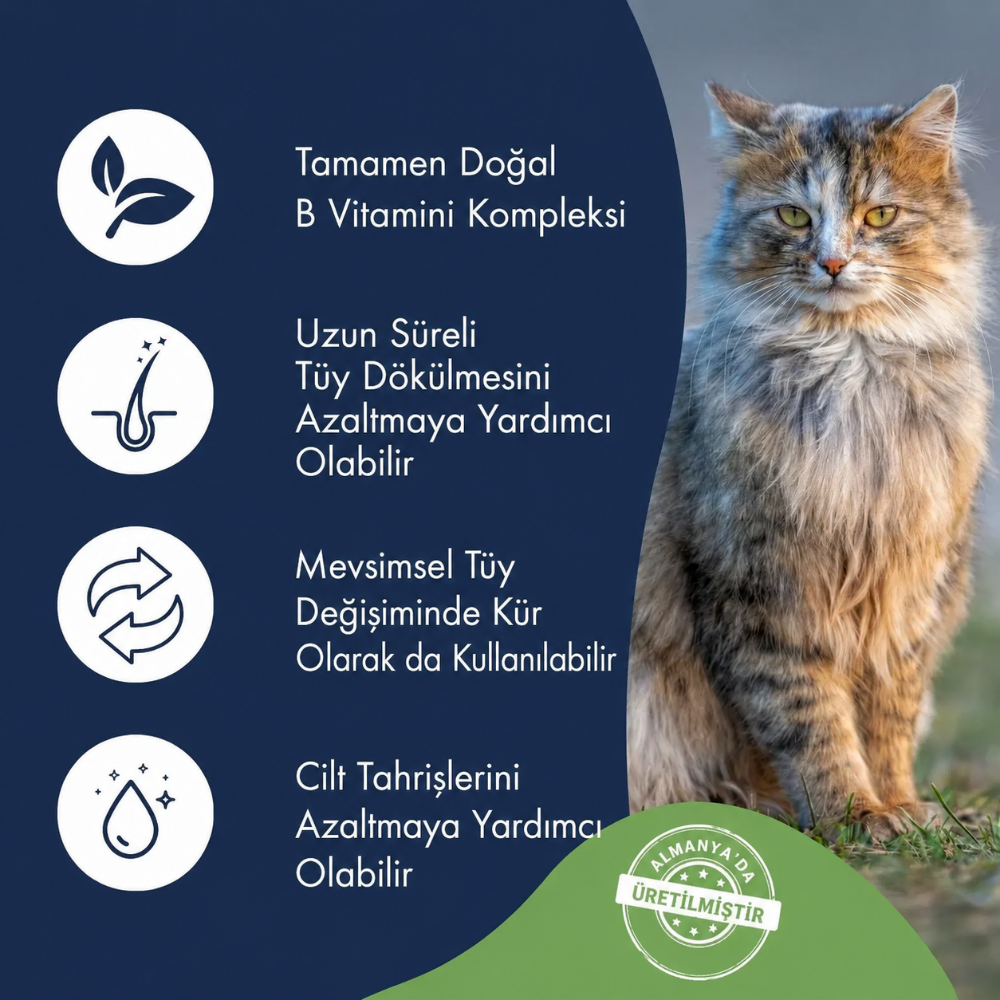 Tamamen Doğal B Vitamini Kompleksi

Uzun Süreli Tüy Dökülmesini Azaltmaya Yardımcı Olabilir

Mevsimsel Tüy Değişiminde Kür Olarak da Kullanılabilir

Cilt Tahrişlerini Azaltmaya Yardımcı Olabilir

ALMANYA'DA
ÜRETİLMİŞTİR